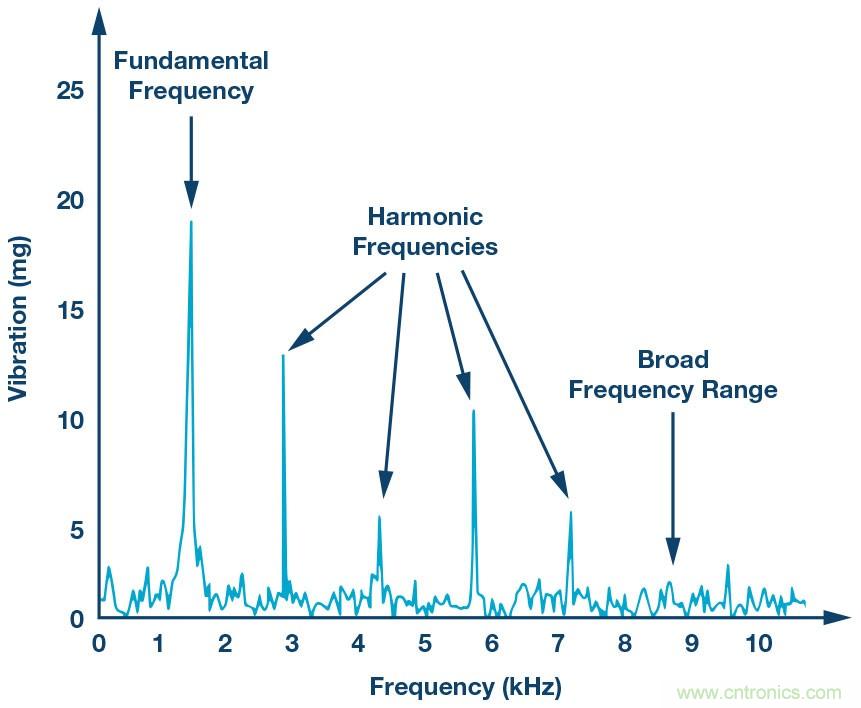 Fundamental Frequency

Harmonic Frequencies

Broad Frequency Range

Vibration (mg)

25
20
15
10
5
0

0 1 2 3 4 5 6 7 8 9 10

Frequency (kHz)

www.cntronics.com